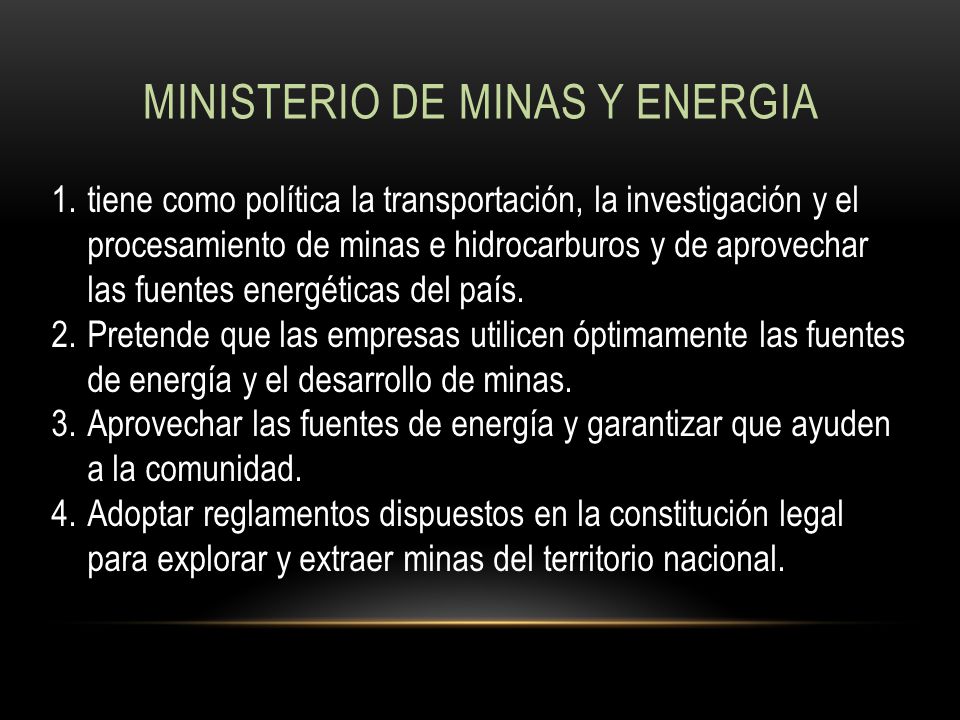 MINISTERIO DE MINAS Y ENERGIA

1. tiene como política la transportación, la investigación y el procesamiento de minas e hidrocarburos y de aprovechar las fuentes energéticas del país.
2. Pretende que las empresas utilicen óptimamente las fuentes de energía y el desarrollo de minas.
3. Aprovechar las fuentes de energía y garantizar que ayuden a la comunidad.
4. Adoptar reglamentos dispuestos en la constitución legal para explorar y extraer minas del territorio nacional.